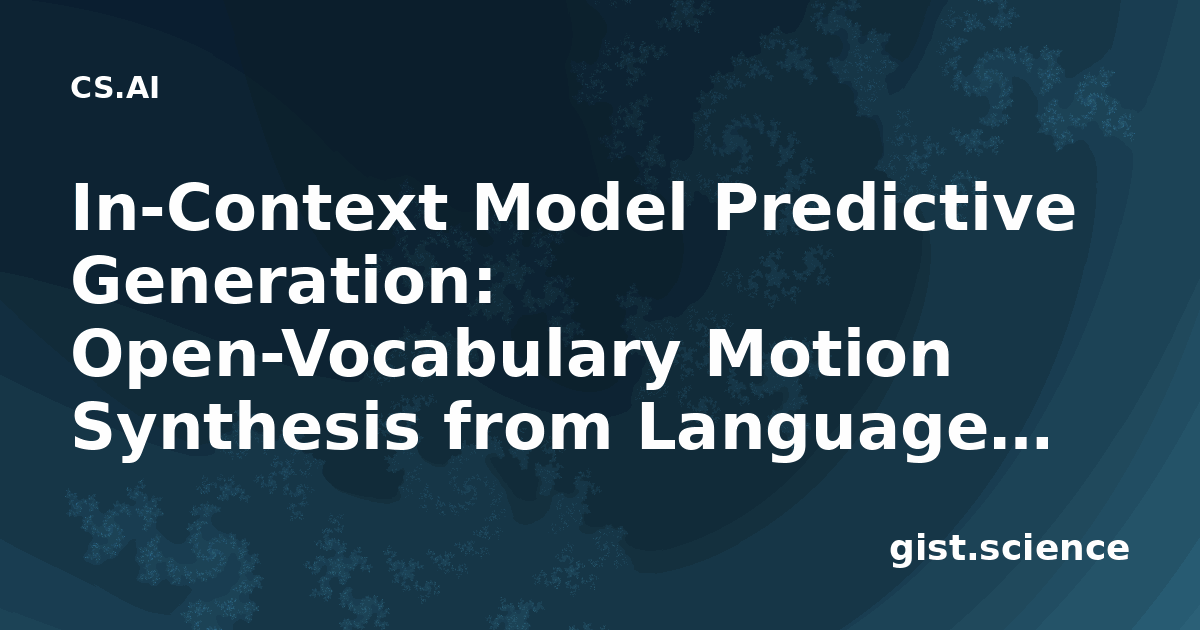 CS.AI

In-Context Model Predictive Generation: Open-Vocabulary Motion Synthesis from Language...

gist.science